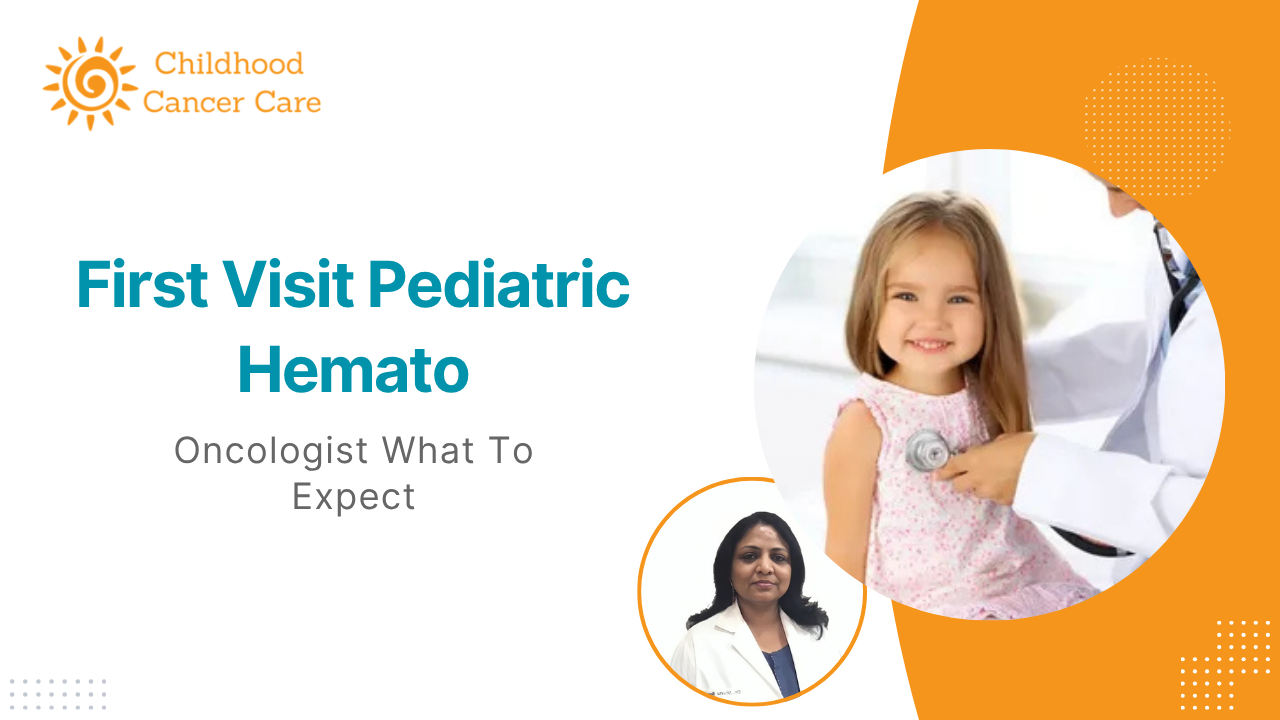 Childhood
Cancer Care

First Visit Pediatric Hemato

Oncologist What To Expect